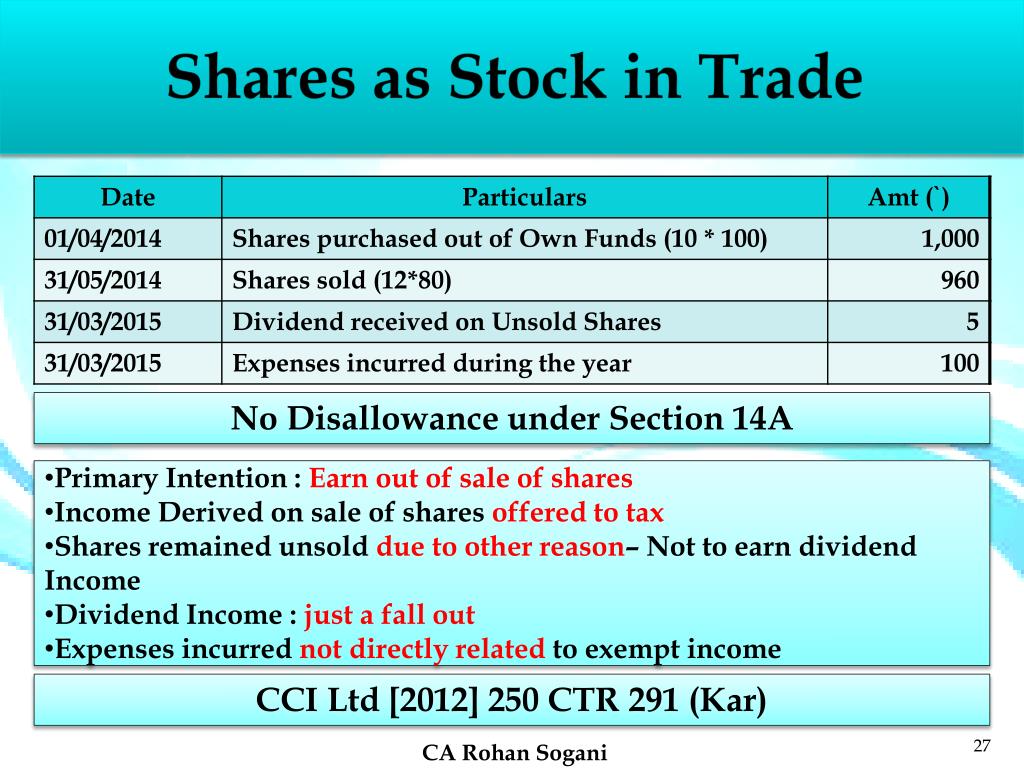 Shares as Stock in Trade

| Date | Particulars | Amt (`) |
|---|---|---|
| 01/04/2014 | Shares purchased out of Own Funds (10 * 100) | 1,000 |
| 31/05/2014 | Shares sold (12*80) | 960 |
| 31/03/2015 | Dividend received on Unsold Shares | 5 |
| 31/03/2015 | Expenses incurred during the year | 100 |

No Disallowance under Section 14A

•Primary Intention : Earn out of sale of shares
•Income Derived on sale of shares offered to tax
•Shares remained unsold due to other reason– Not to earn dividend Income
•Dividend Income : just a fall out
•Expenses incurred not directly related to exempt income

CCI Ltd [2012] 250 CTR 291 (Kar)

CA Rohan Sogani

27